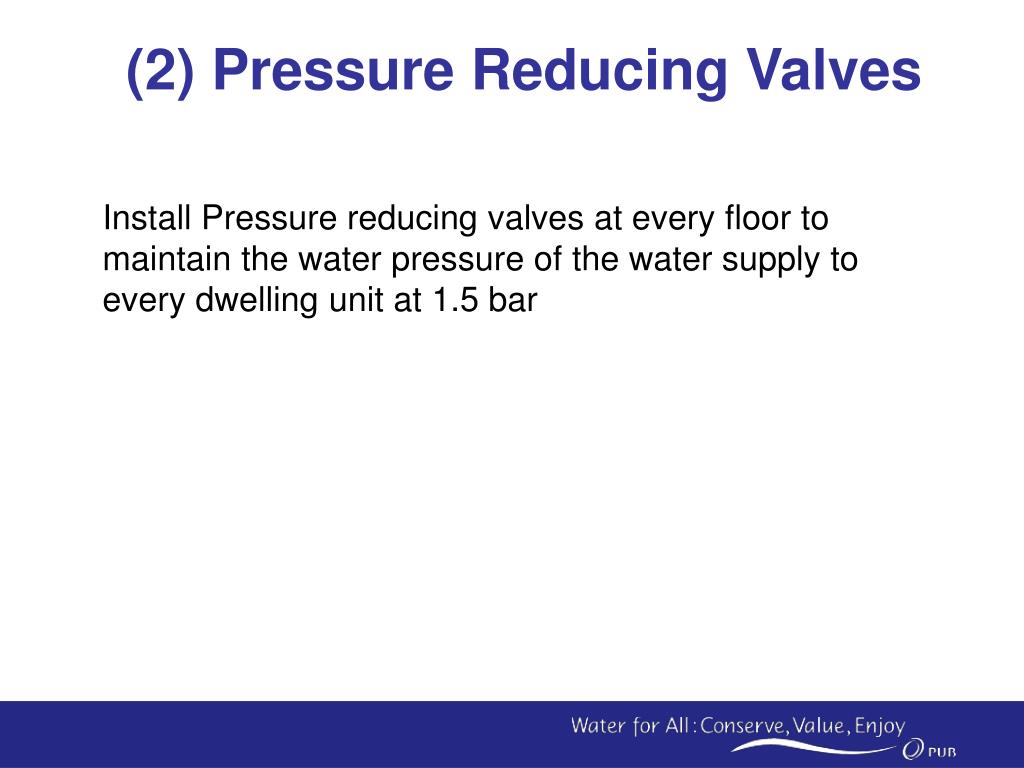 (2) Pressure Reducing Valves

Install Pressure reducing valves at every floor to maintain the water pressure of the water supply to every dwelling unit at 1.5 bar

Water for All: Conserve, Value, Enjoy

PUB